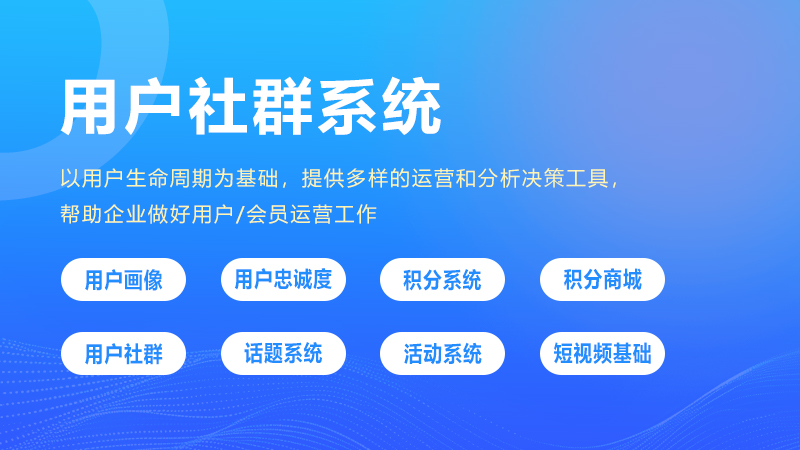 用户社群系统

以用户生命周期为基础，提供多样的运营和分析决策工具，帮助企业做好用户/会员运营工作

用户画像

用户忠诚度

积分系统

积分商城

用户社群

话题系统

活动系统

短视频基础